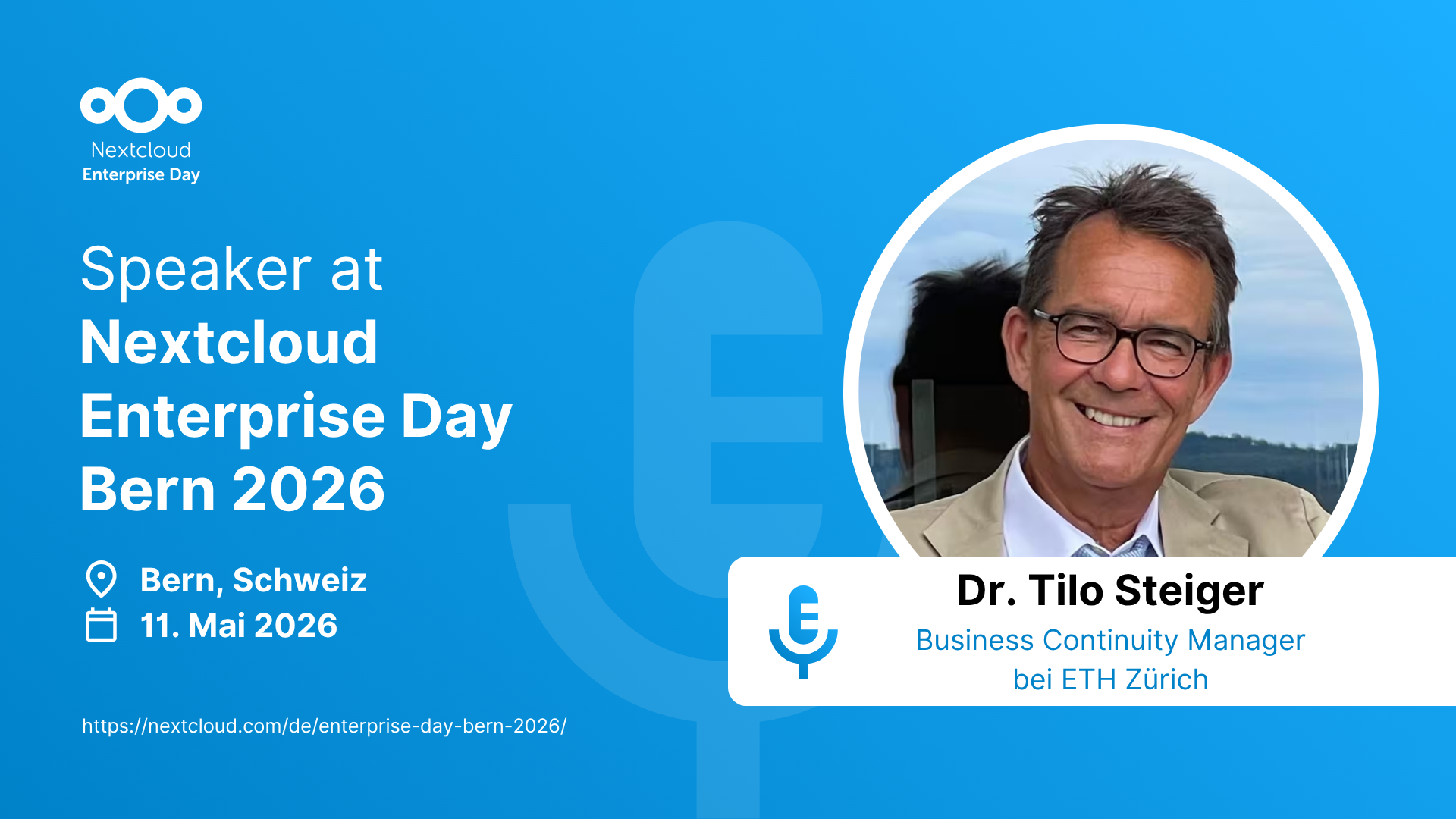 Nextcloud
Enterprise Day

Speaker at
Nextcloud
Enterprise Day
Bern 2026

Bern, Schweiz
11. Mai 2026

https://nextcloud.com/de/enterprise-day-bern-2026/

Dr. Tilo Steiger
Business Continuity Manager
bei ETH Zürich